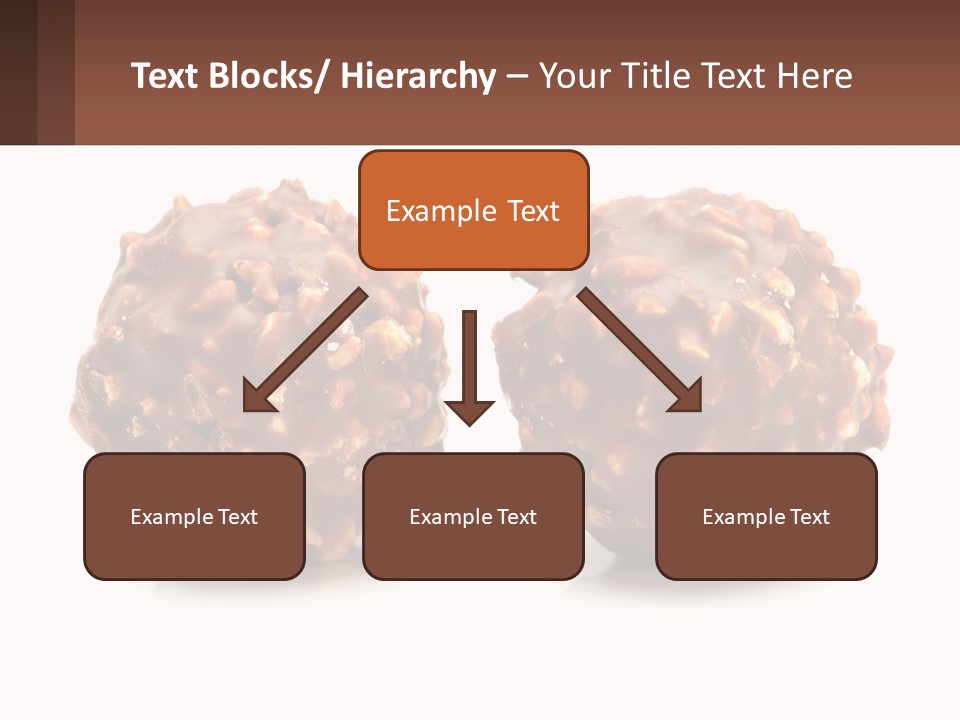 Text Blocks/ Hierarchy – Your Title Text Here

Example Text

Example Text

Example Text

Example Text